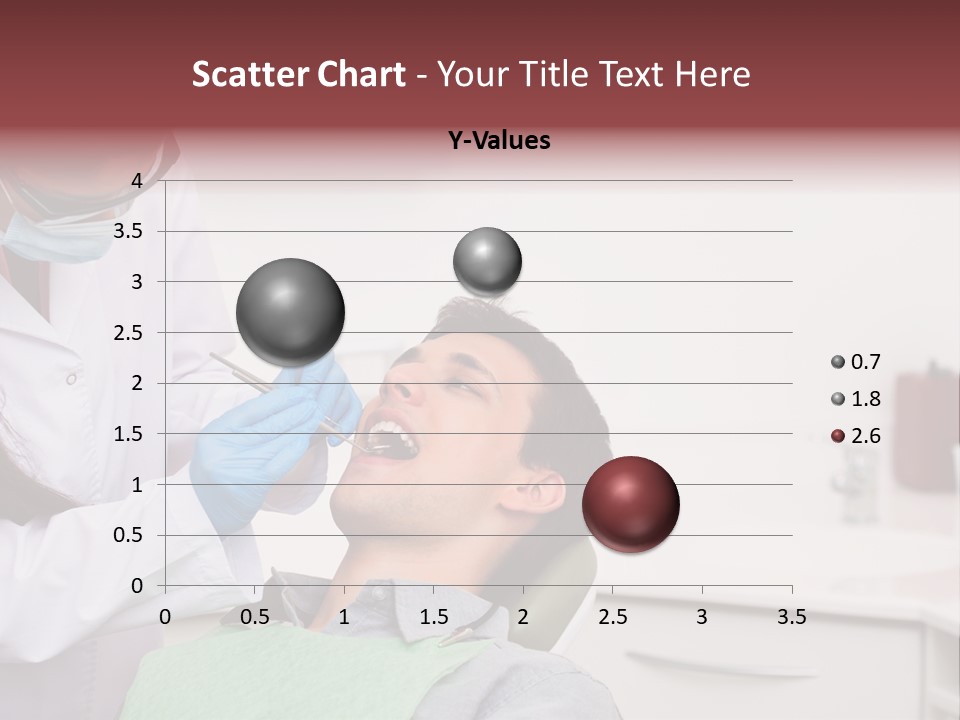 Scatter Chart - Your Title Text Here

Y-Values

4
3.5
3
2.5
2
1.5
1
0.5
0

0 0.5 1 1.5 2 2.5 3 3.5

0.7
1.8
2.6